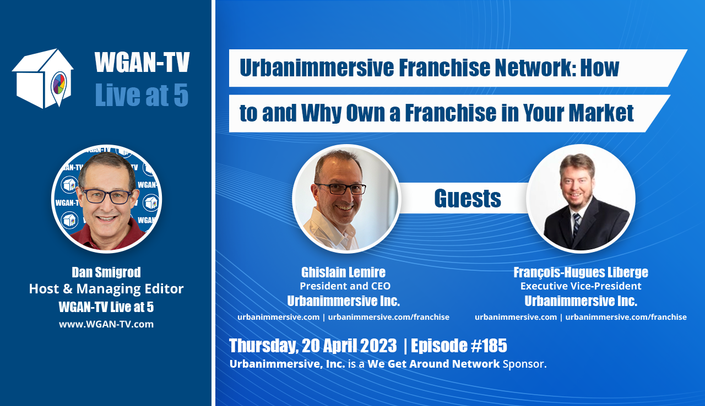 WGAN-TV
Live at 5

Dan Smigrod
Host & Managing Editor
WGAN-TV Live at 5
www.WGAN-TV.com

Urbanimmersive Franchise Network: How to and Why Own a Franchise in Your Market

Guests

Ghislain Lemire
President and CEO
Urbanimmersive Inc.
urbanimmersive.com | urbanimmersive.com/franchise

François-Hugues Liberge
Executive Vice-President
Urbanimmersive Inc.
urbanimmersive.com | urbanimmersive.com/franchise

Thursday, 20 April 2023 | Episode #185
Urbanimmersive, Inc. is a We Get Around Network Sponsor.